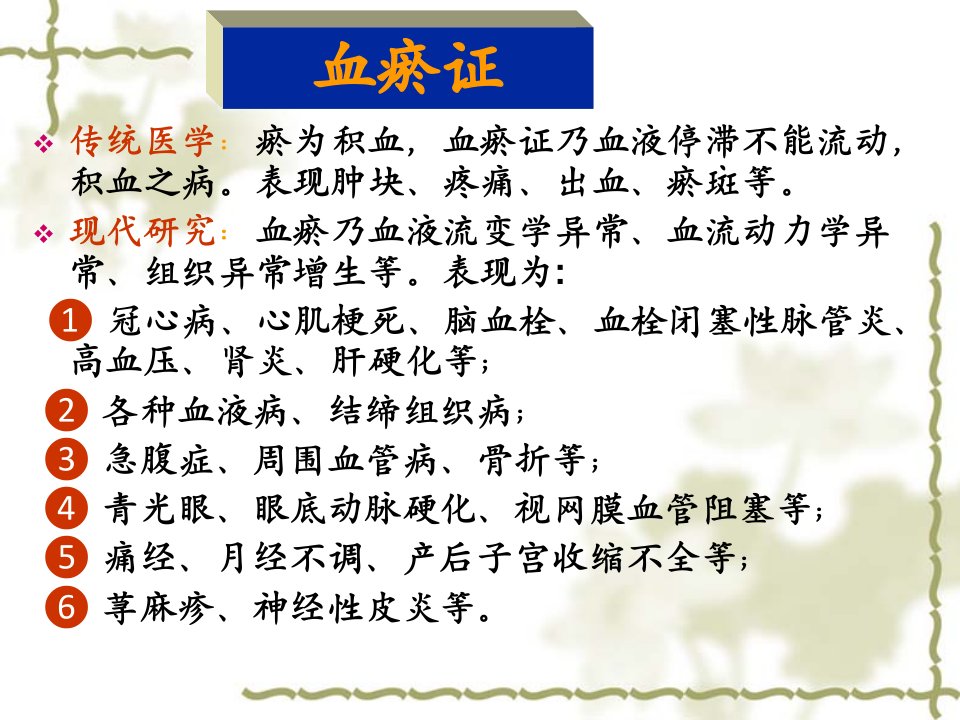 血瘀证

❖ 传统医学：瘀为积血，血瘀证乃血液停滞不能流动，积血之病。表现肿块、疼痛、出血、瘀斑等。

❖ 现代研究：血瘀乃血液流变学异常、血流动力学异常、组织异常增生等。表现为：

1 冠心病、心肌梗死、脑血栓、血栓闭塞性脉管炎、高血压、肾炎、肝硬化等；

2 各种血液病、结缔组织病；

3 急腹症、周围血管病、骨折等；

4 青光眼、眼底动脉硬化、视网膜血管阻塞等；

5 痛经、月经不调、产后子宫收缩不全等；

6 荨麻疹、神经性皮炎等。